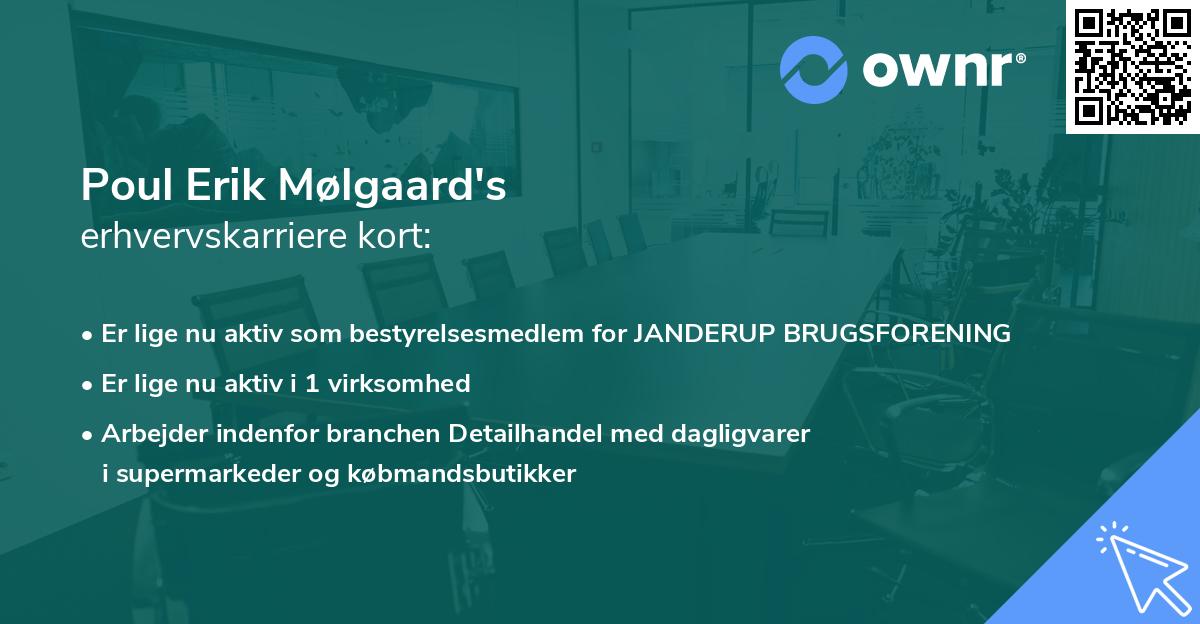 ownr®

Poul Erik Mølgaard's
erhvervskarriere kort:

• Er lige nu aktiv som bestyrelsesmedlem for JANDERUP BRUGSFORENING
• Er lige nu aktiv i 1 virksomhed
• Arbejder indenfor branchen Detailhandel med dagligvarer i supermarkeder og købmandsbutikker